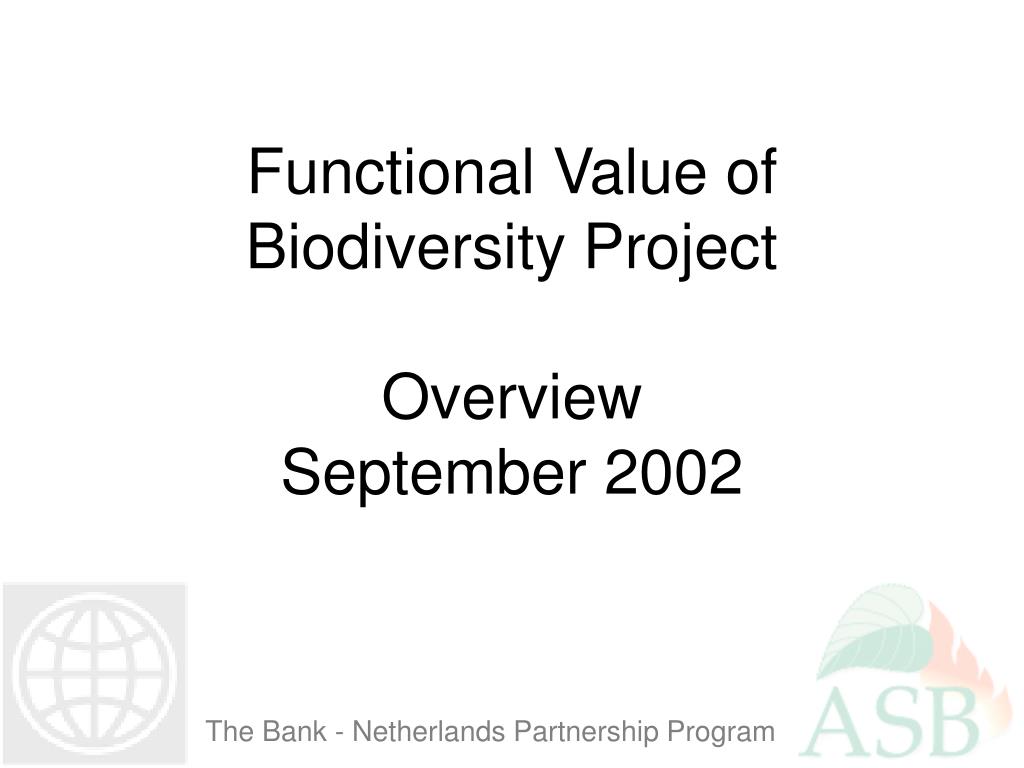 Functional Value of Biodiversity Project

Overview
September 2002

The Bank - Netherlands Partnership Program

ASB